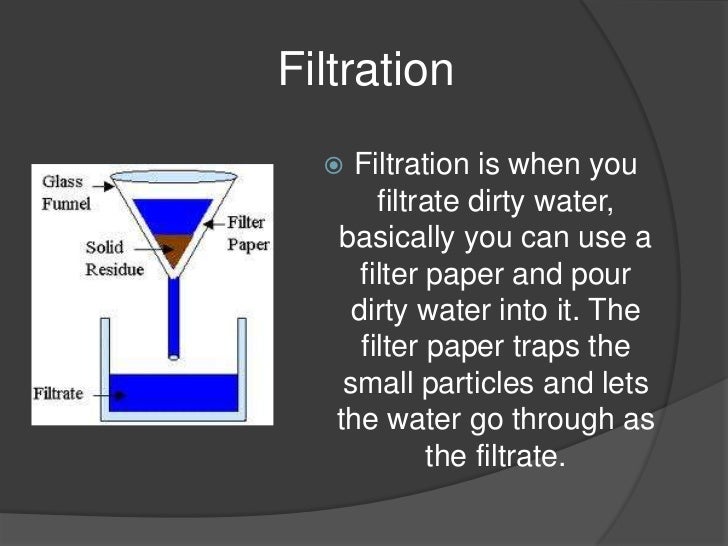 Filtration

Glass Funnel

Filter Paper

Solid Residue

Filtrate

Filtration is when you filtrate dirty water, basically you can use a filter paper and pour dirty water into it. The filter paper traps the small particles and lets the water go through as the filtrate.